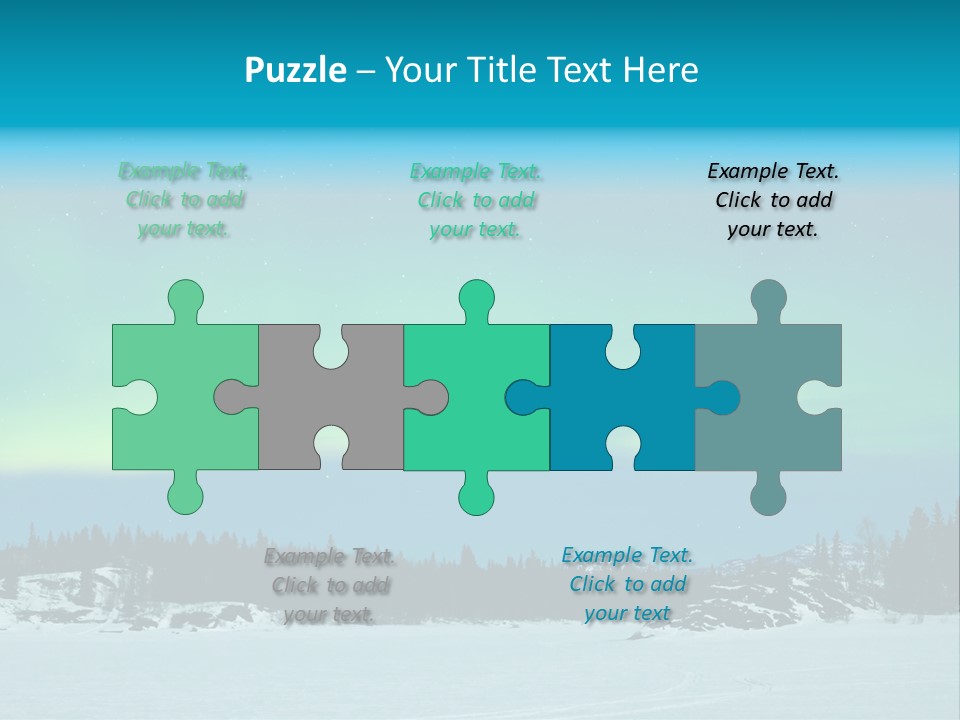 Puzzle – Your Title Text Here

Example Text. Click to add your text.

Example Text. Click to add your text.

Example Text. Click to add your text.

Example Text. Click to add your text.

Example Text. Click to add your text